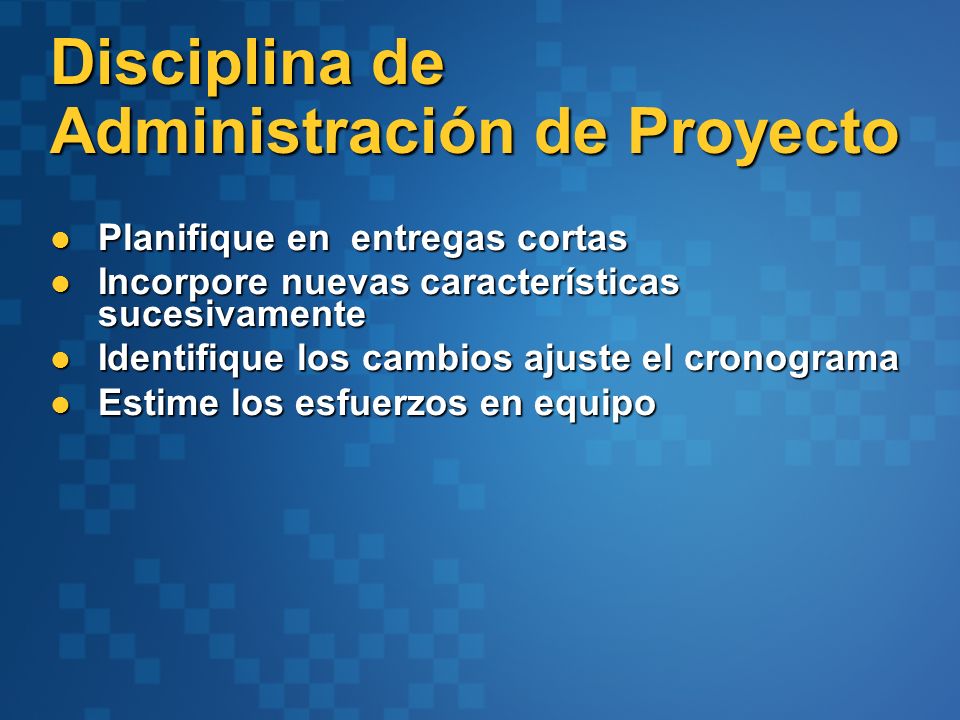 Disciplina de Administración de Proyecto

- Planifique en entregas cortas
- Incorpore nuevas características sucesivamente
- Identifique los cambios ajuste el cronograma
- Estime los esfuerzos en equipo